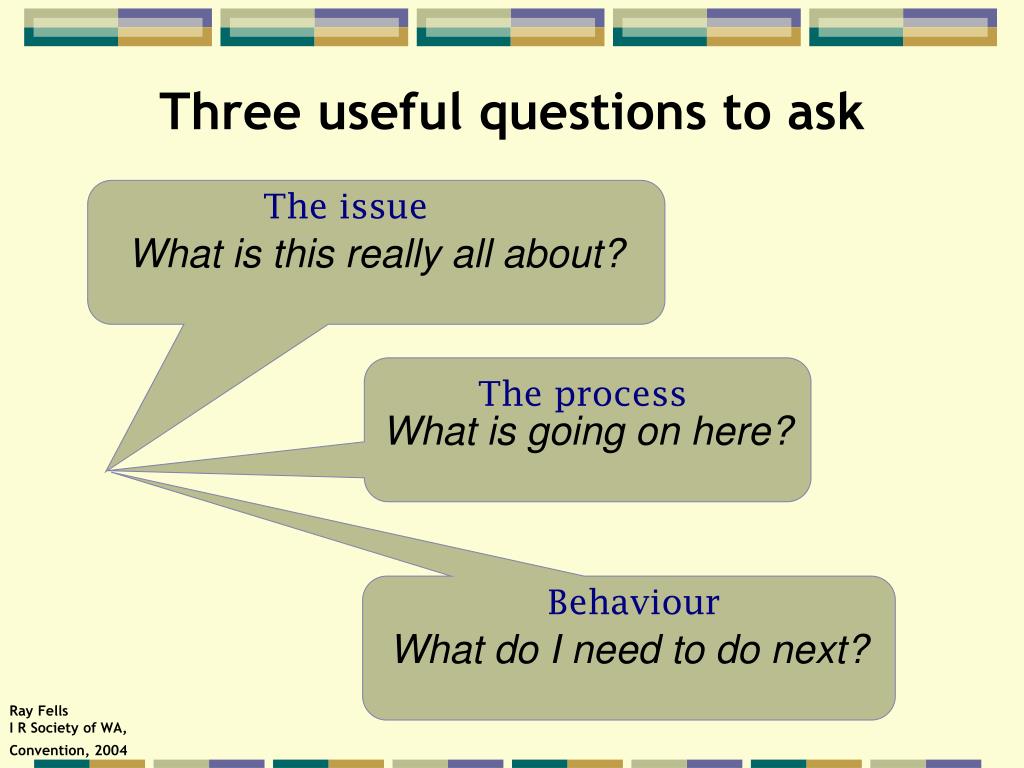 Three useful questions to ask

The issue
What is this really all about?

The process
What is going on here?

Behaviour
What do I need to do next?

Ray Fells
I R Society of WA,
Convention, 2004